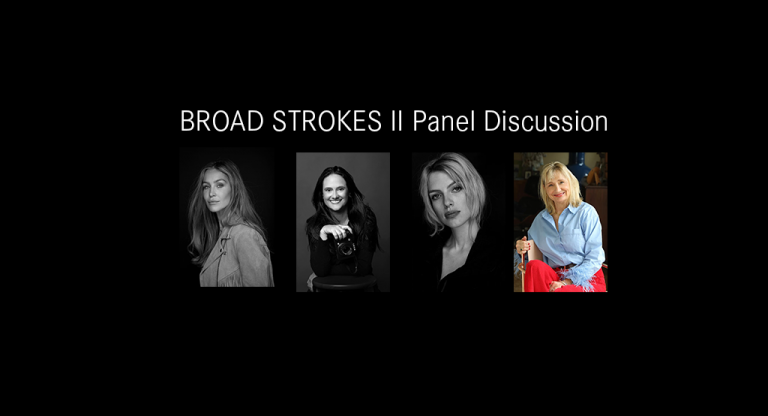 BROAD STROKES II Panel Discussion